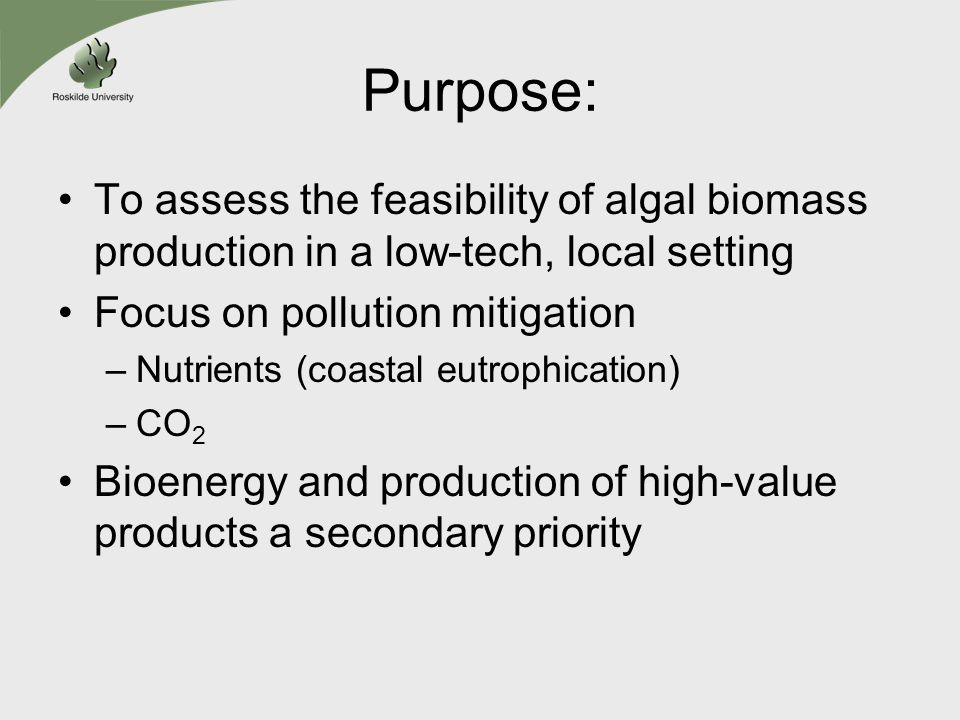 Roskilde University

Purpose:

• To assess the feasibility of algal biomass production in a low-tech, local setting
• Focus on pollution mitigation
– Nutrients (coastal eutrophication)
– $CO_2$
• Bioenergy and production of high-value products a secondary priority